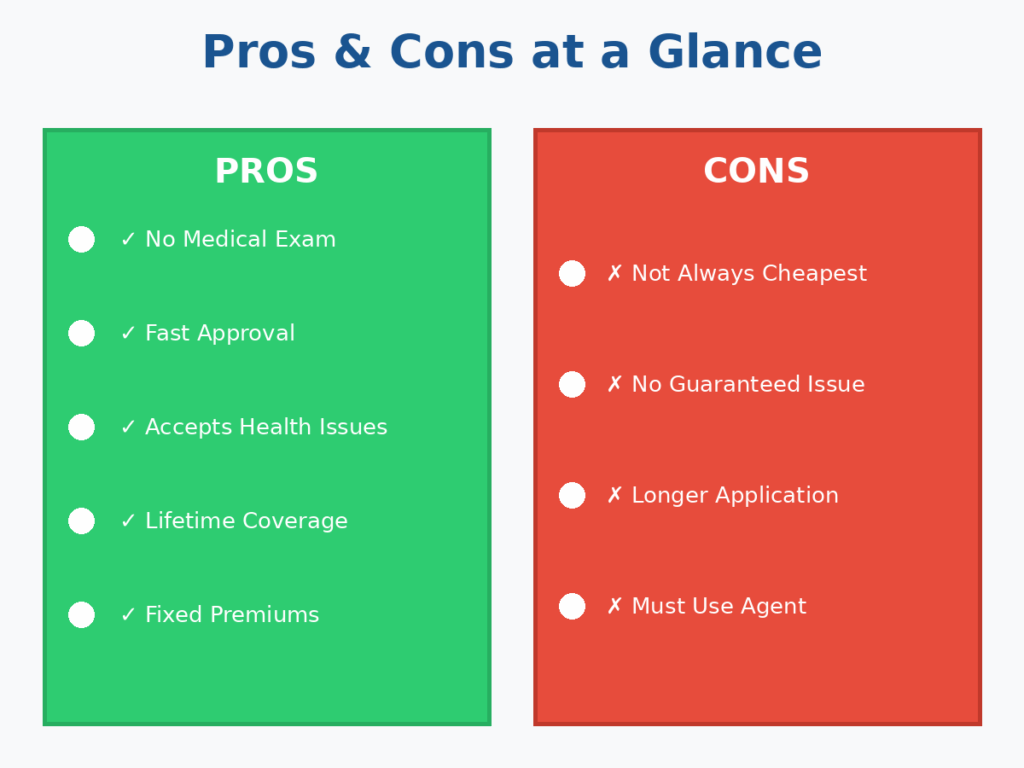 Pros & Cons at a Glance

PROS

✓ No Medical Exam

✓ Fast Approval

✓ Accepts Health Issues

✓ Lifetime Coverage

✓ Fixed Premiums

CONS

✗ Not Always Cheapest

✗ No Guaranteed Issue

✗ Longer Application

✗ Must Use Agent